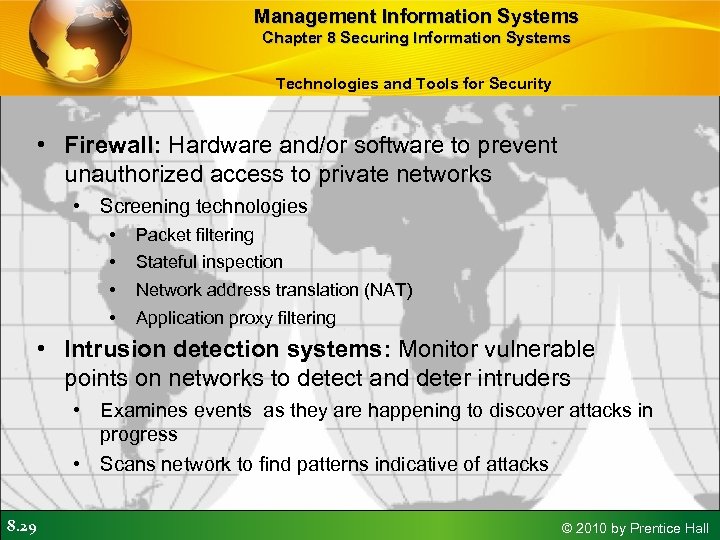 Management Information Systems
Chapter 8 Securing Information Systems

Technologies and Tools for Security

• Firewall: Hardware and/or software to prevent unauthorized access to private networks
  • Screening technologies
    • Packet filtering
    • Stateful inspection
    • Network address translation (NAT)
    • Application proxy filtering
• Intrusion detection systems: Monitor vulnerable points on networks to detect and deter intruders
  • Examines events as they are happening to discover attacks in progress
  • Scans network to find patterns indicative of attacks

8.29

© 2010 by Prentice Hall